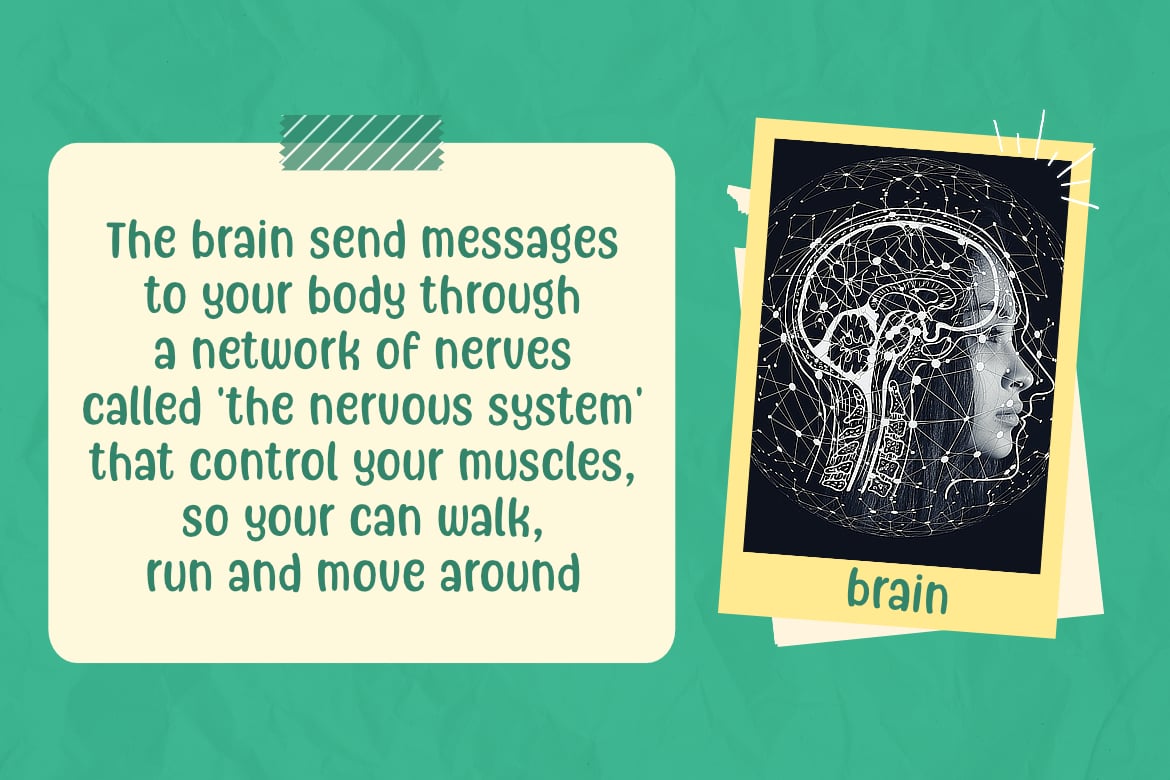 The brain send messages to your body through a network of nerves called 'the nervous system' that control your muscles, so your can walk, run and move around

brain